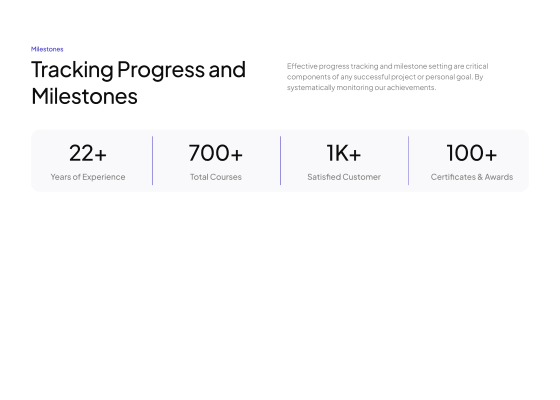 Milestones

Tracking Progress and Milestones

Effective progress tracking and milestone setting are critical components of any successful project or personal goal. By systematically monitoring our achievements.

22+
Years of Experience

700+
Total Courses

1K+
Satisfied Customer

100+
Certificates & Awards